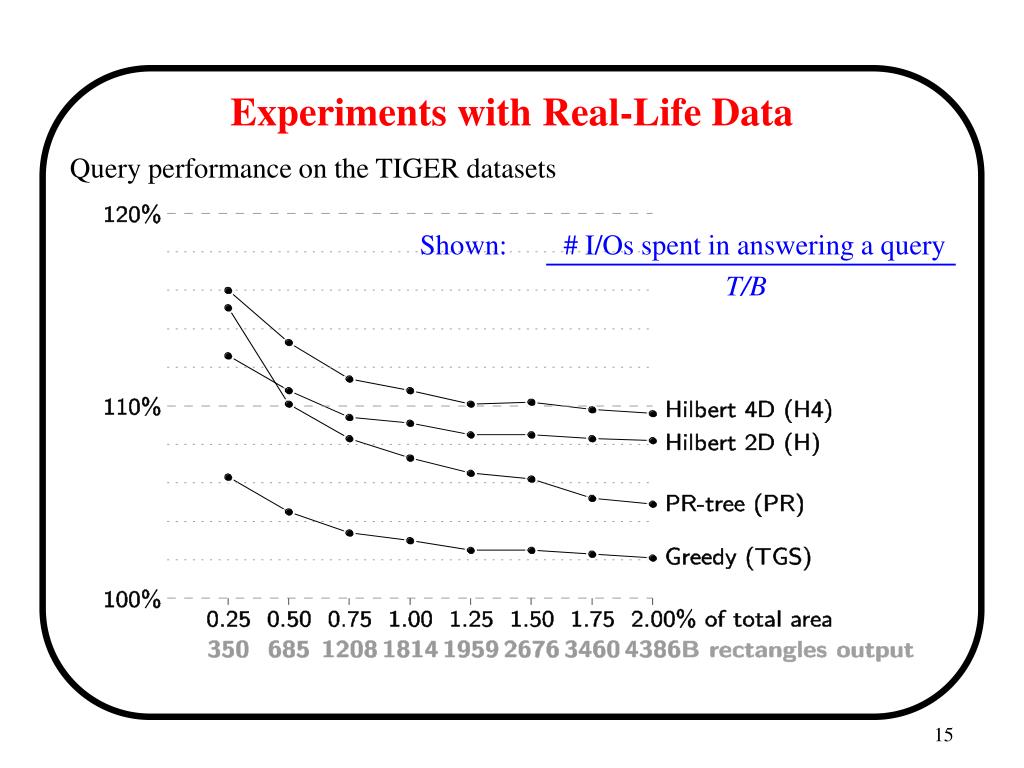 Experiments with Real-Life Data

Query performance on the TIGER datasets

Shown: $\frac{\text{\# I/Os spent in answering a query}}{T/B}$

120%

110%

100%

Hilbert 4D (H4)

Hilbert 2D (H)

PR-tree (PR)

Greedy (TGS)

0.25 0.50 0.75 1.00 1.25 1.50 1.75 2.00% of total area

350 685 1208 1814 1959 2676 3460 4386B rectangles output

15